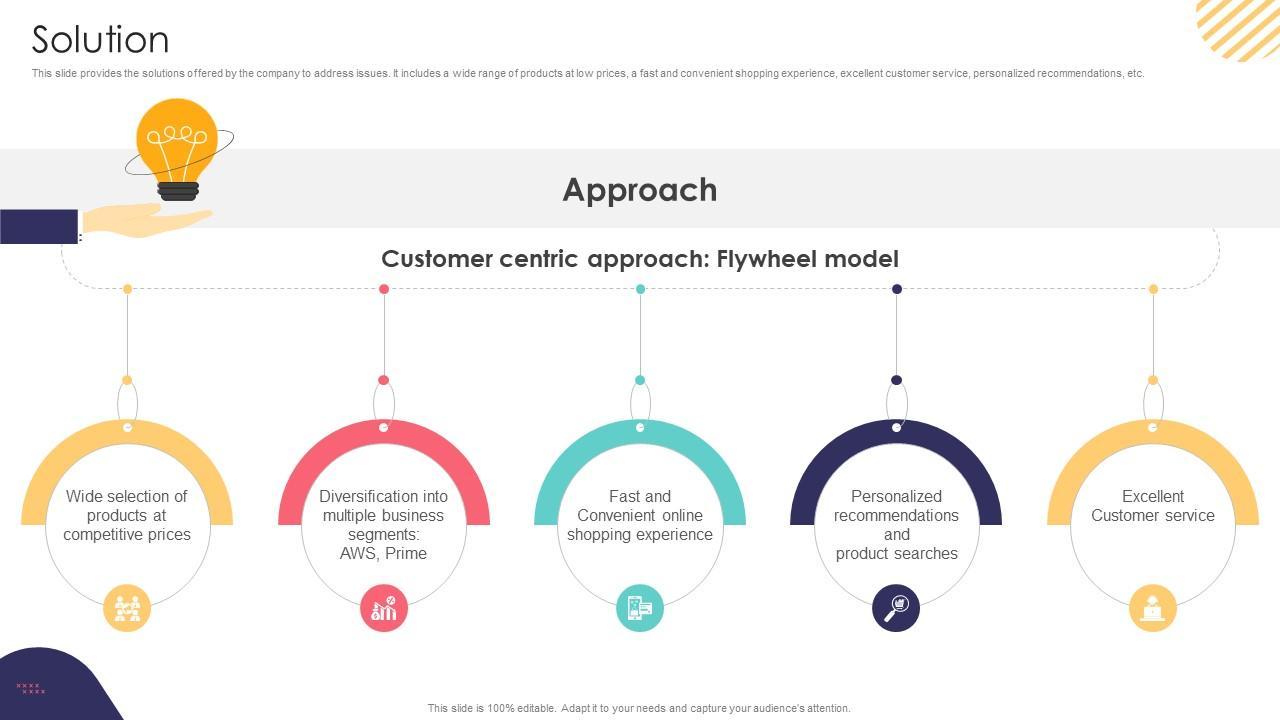 Solution

This slide provides the solutions offered by the company to address issues. It includes a wide range of products at low prices, a fast and convenient shopping experience, excellent customer service, personalized recommendations, etc.

Approach

Customer centric approach: Flywheel model

Wide selection of products at competitive prices

Diversification into multiple business segments: AWS, Prime

Fast and Convenient online shopping experience

Personalized recommendations and product searches

Excellent Customer service

This slide is 100% editable. Adapt it to your needs and capture your audience's attention.